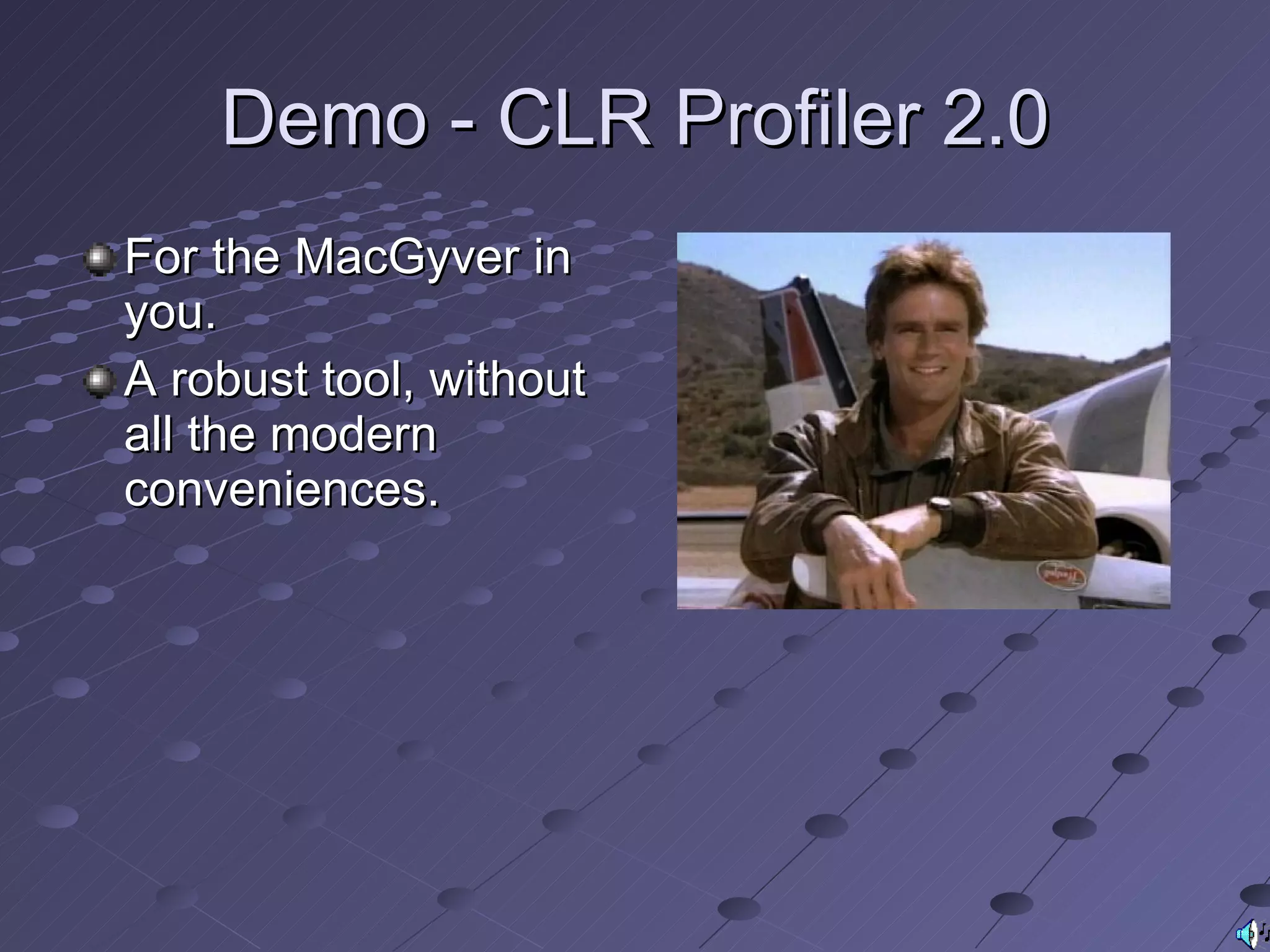 Demo - CLR Profiler 2.0

For the MacGyver in you.

A robust tool, without all the modern conveniences.